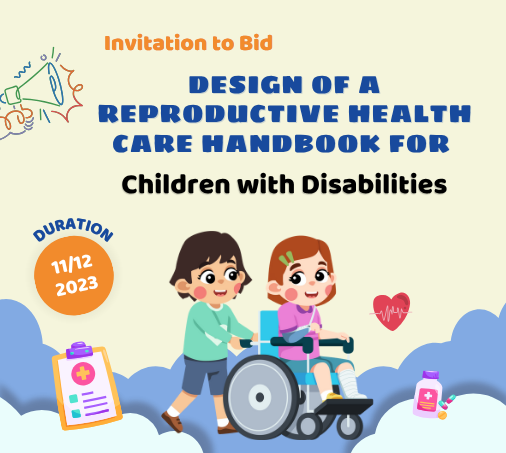 Invitation to Bid

DESIGN OF A REPRODUCTIVE HEALTH CARE HANDBOOK FOR

Children with Disabilities

DURATION

11/12 2023